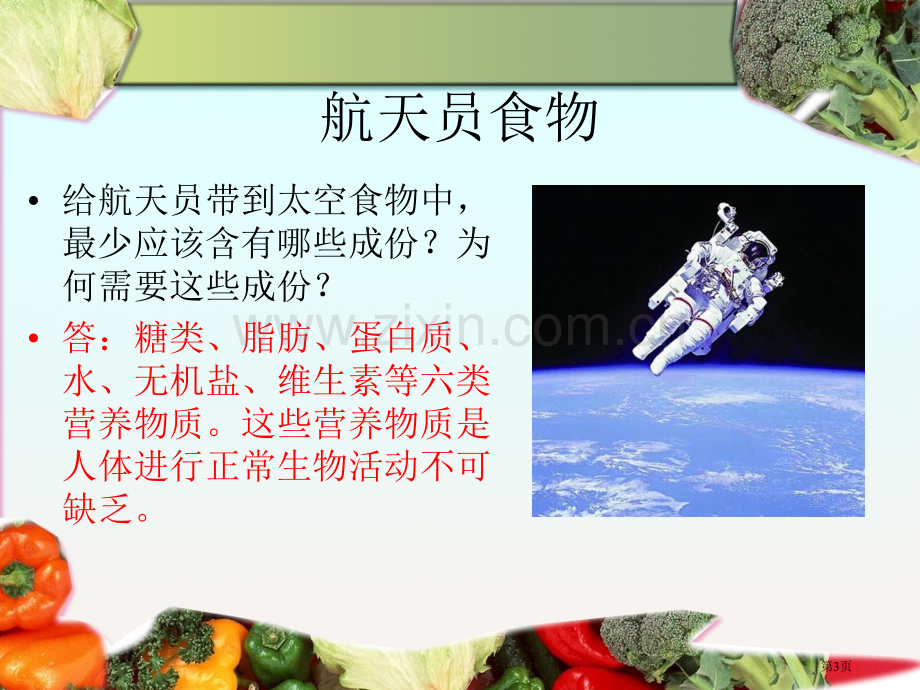 航天员食物

• 给航天员带到太空食物中，最少应该含有哪些成份？为何需要这些成份？

• 答：糖类、脂肪、蛋白质、水、无机盐、维生素等六类营养物质。这些营养物质是人体进行正常生物活动不可缺乏。

第3页

www.zixin.com.cn